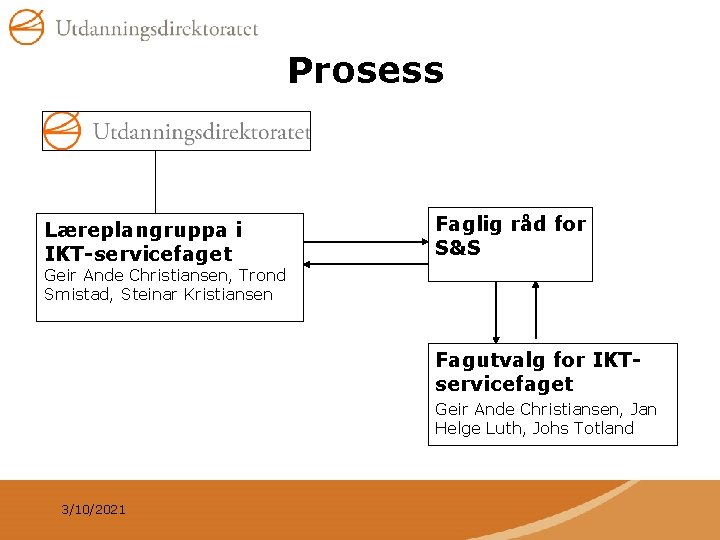 Utdanningsdirektoratet

Prosess

Utdanningsdirektoratet

Læreplangruppa i IKT-servicefaget
Geir Ande Christiansen, Trond Smistad, Steinar Kristiansen

Faglig råd for S&S

Fagutvalg for IKT-servicefaget
Geir Ande Christiansen, Jan Helge Luth, Johs Totland

3/10/2021